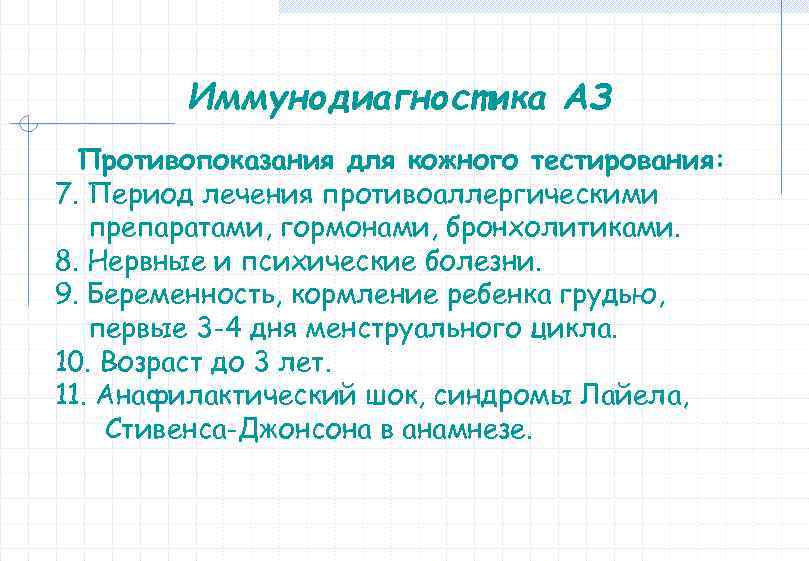 Иммунодиагностика АЗ

Противопоказания для кожного тестирования:
7. Период лечения противоаллергическими препаратами, гормонами, бронхолитиками.
8. Нервные и психические болезни.
9. Беременность, кормление ребенка грудью, первые 3-4 дня менструального цикла.
10. Возраст до 3 лет.
11. Анафилактический шок, синдромы Лайела, Стивенса-Джонсона в анамнезе.